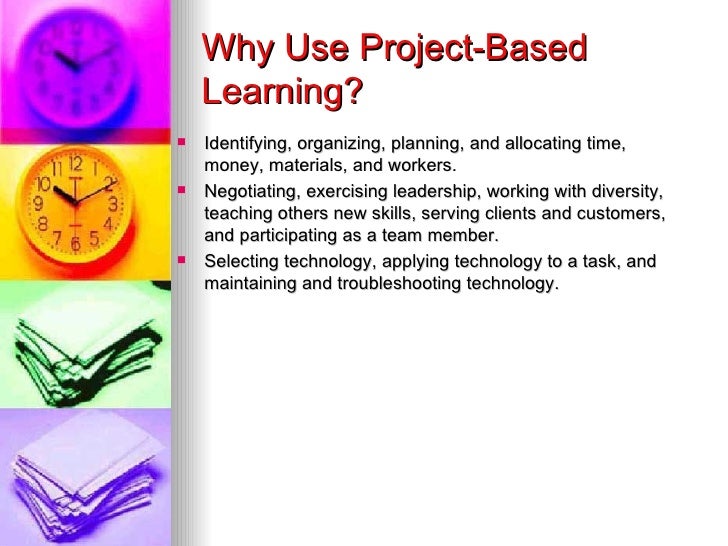 Why Use Project-Based Learning?

- Identifying, organizing, planning, and allocating time, money, materials, and workers.
- Negotiating, exercising leadership, working with diversity, teaching others new skills, serving clients and customers, and participating as a team member.
- Selecting technology, applying technology to a task, and maintaining and troubleshooting technology.